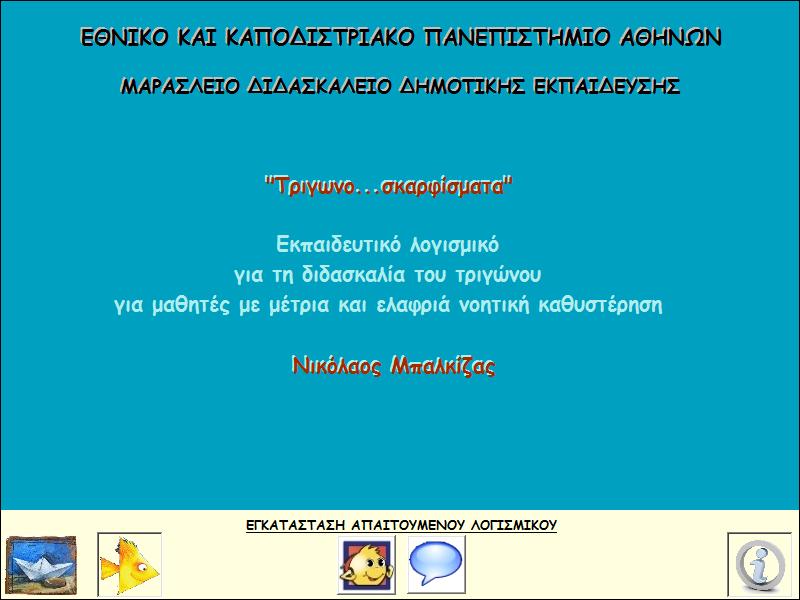 ΕΘΝΙΚΟ ΚΑΙ ΚΑΠΟΔΙΣΤΡΙΑΚΟ ΠΑΝΕΠΙΣΤΗΜΙΟ ΑΘΗΝΩΝ

ΜΑΡΑΣΛΕΙΟ ΔΙΔΑΣΚΑΛΕΙΟ ΔΗΜΟΤΙΚΗΣ ΕΚΠΑΙΔΕΥΣΗΣ

"Τριγωνο...σκαρφίσματα"

Εκπαιδευτικό λογισμικό
για τη διδασκαλία του τριγώνου
για μαθητές με μέτρια και ελαφριά νοητική καθυστέρηση

Νικόλαος Μπαλκίζας

ΕΓΚΑΤΑΣΤΑΣΗ ΑΠΑΙΤΟΥΜΕΝΟΥ ΛΟΓΙΣΜΙΚΟΥ